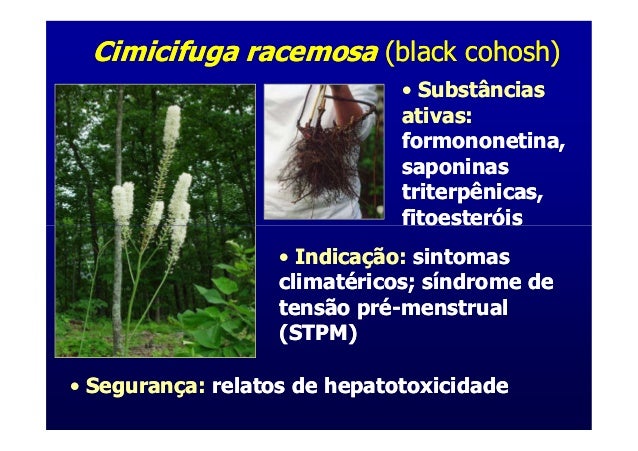 Cimicifuga racemosa (black cohosh)

• Substâncias ativas: formononetina, saponinas triterpênicas, fitoesteróis

• Indicação: sintomas climatéricos; síndrome de tensão pré-menstrual (STPM)

• Segurança: relatos de hepatotoxicidade